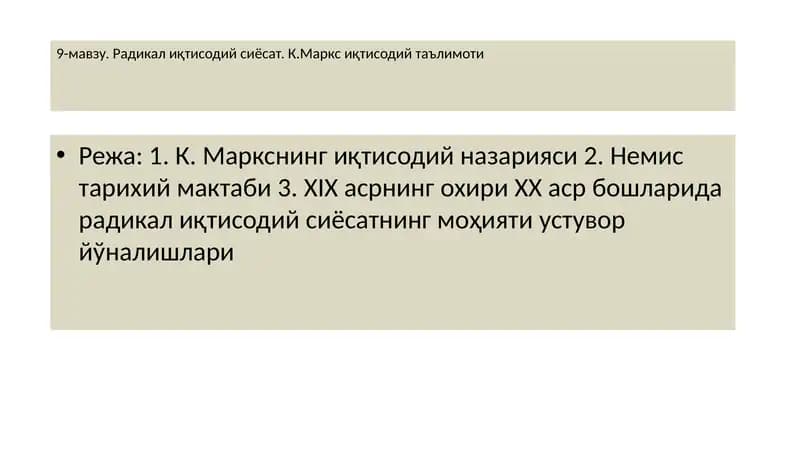 9-мавзу. Радикал иқтисодий сиёсат. К.Маркс иқтисодий таълимоти

• Режа: 1. К. Маркснинг иқтисодий назарияси 2. Немис тарихий мактаби 3. XIX асрнинг охири XX аср бошларида радикал иқтисодий сиёсатнинг моҳияти устувор йўналишлари